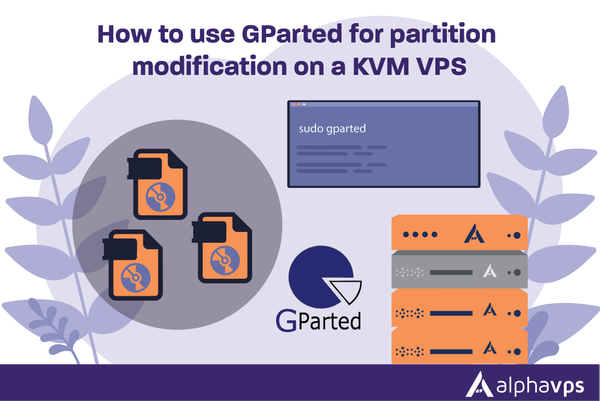 How to use GParted for partition modification on a KVM VPS

sudo gparted

GParted

alphavps